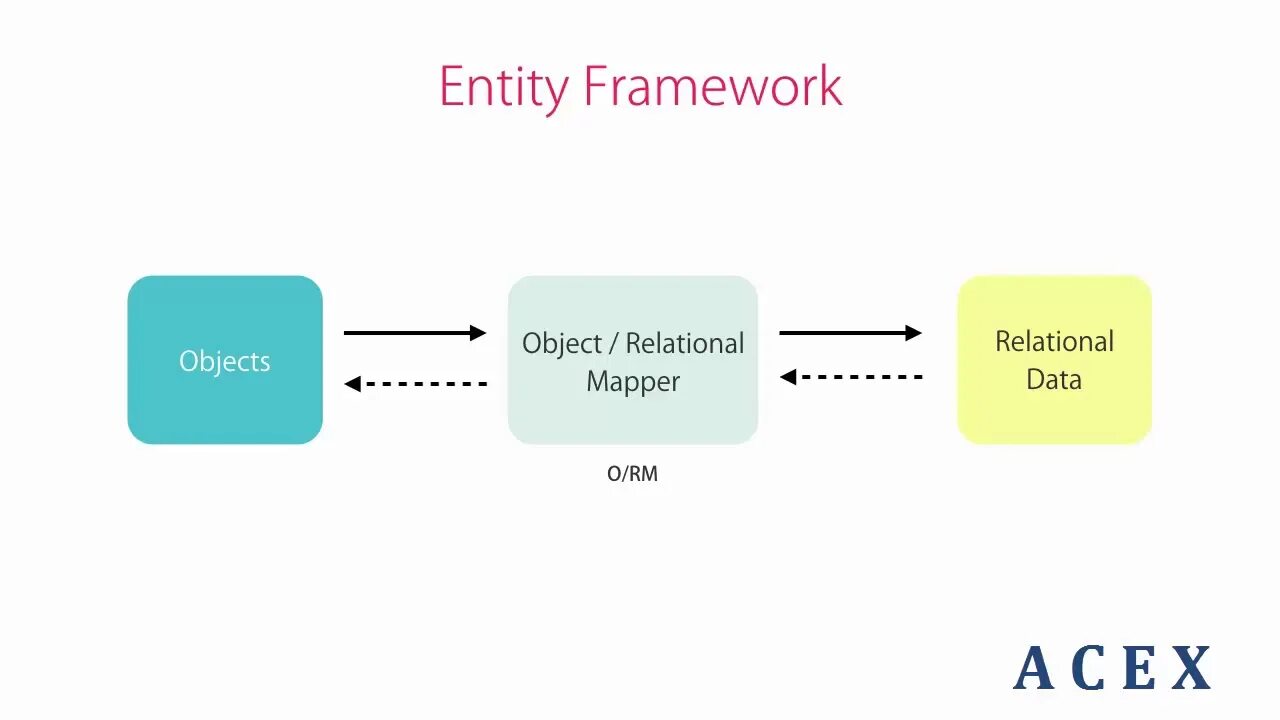 Entity Framework

Objects

Object / Relational Mapper

O/RM

Relational Data

ACEX